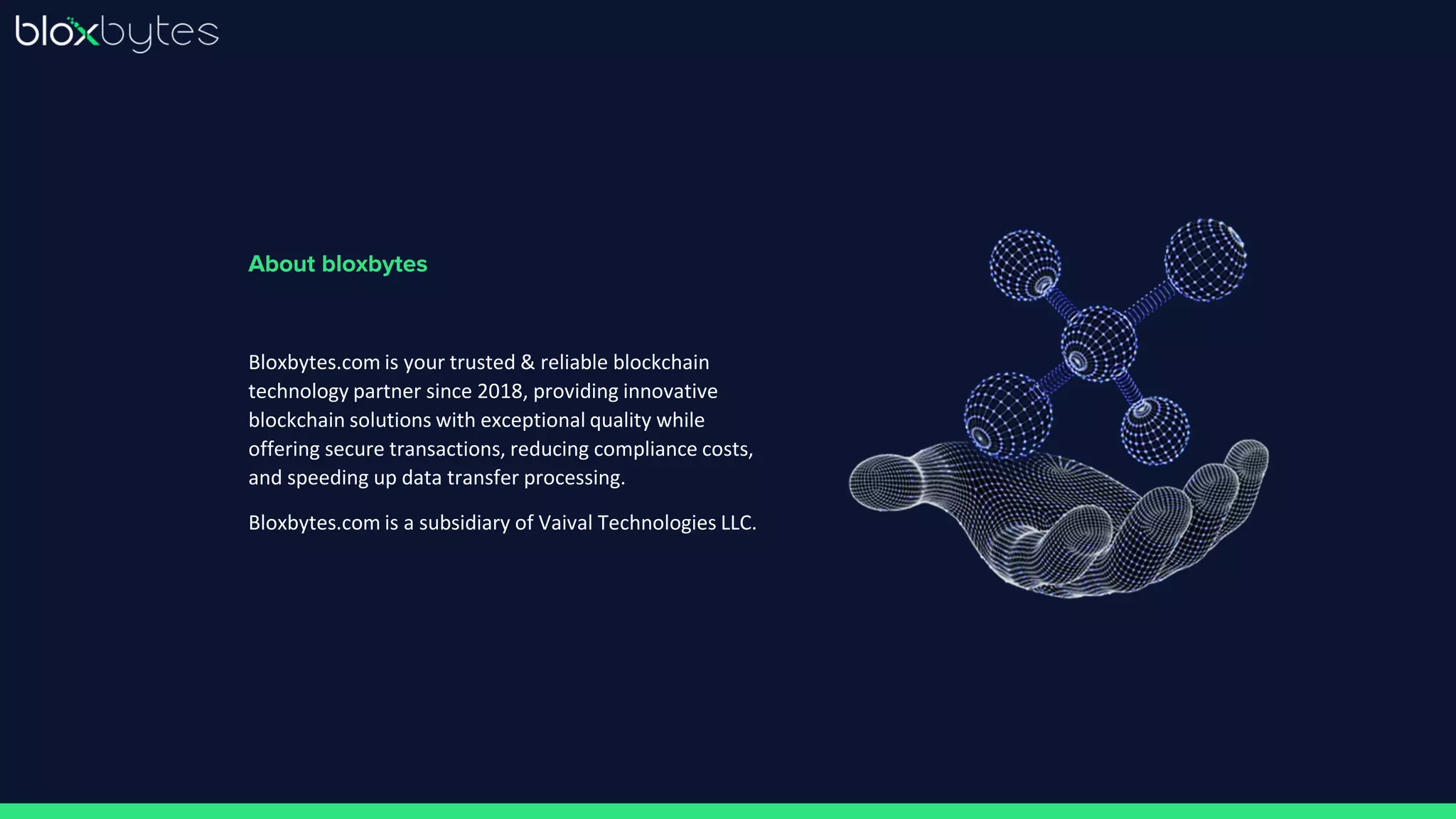 bloxbytes

About bloxbytes

Bloxbytes.com is your trusted & reliable blockchain technology partner since 2018, providing innovative blockchain solutions with exceptional quality while offering secure transactions, reducing compliance costs, and speeding up data transfer processing.

Bloxbytes.com is a subsidiary of Vaival Technologies LLC.